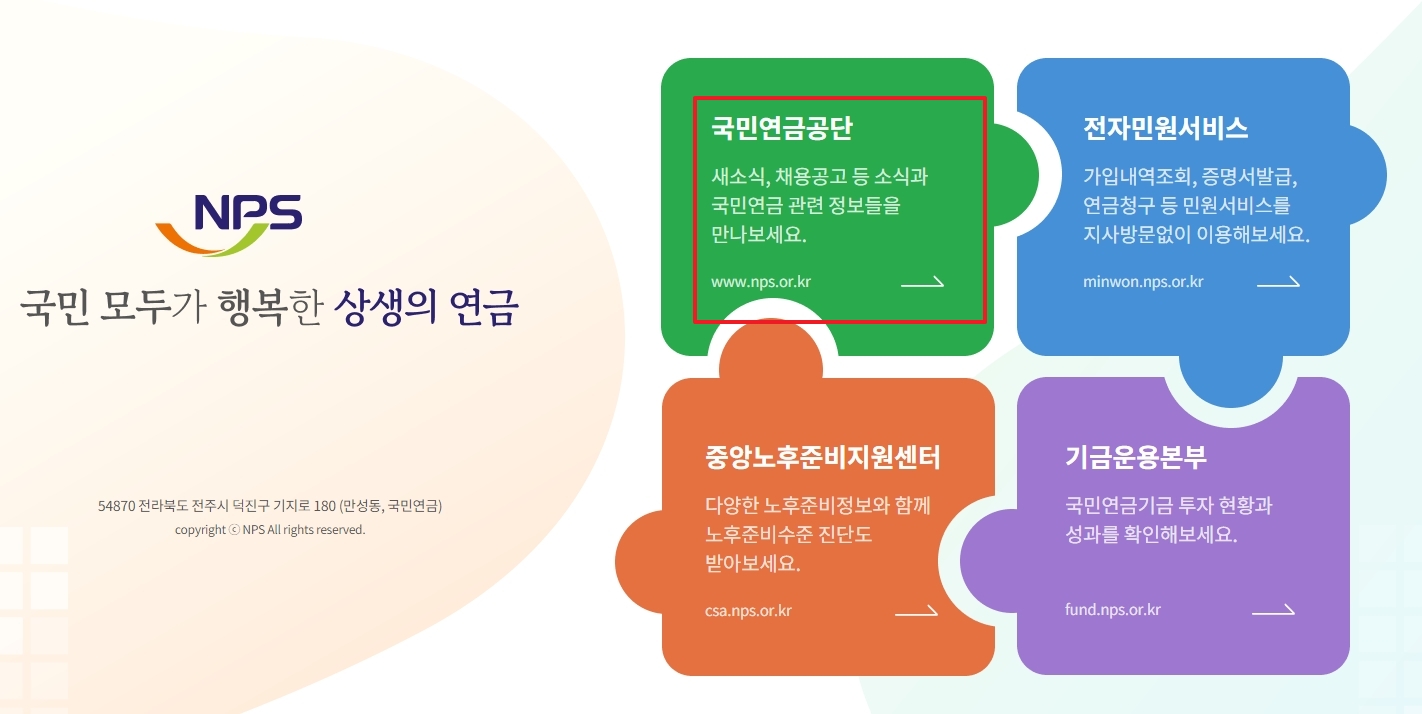 NPS

국민 모두가 행복한 상생의 연금

54870 전라북도 전주시 덕진구 기지로 180 (만성동, 국민연금)
copyright ⓒ NPS All rights reserved.

국민연금공단

새소식, 채용공고 등 소식과 국민연금 관련 정보들을 만나보세요.

www.nps.or.kr

전자민원서비스

가입내역조회, 증명서발급, 연금청구 등 민원서비스를 지사방문없이 이용해보세요.

minwon.nps.or.kr

중앙노후준비지원센터

다양한 노후준비정보와 함께 노후준비수준 진단도 받아보세요.

csa.nps.or.kr

기금운용본부

국민연금기금 투자 현황과 성과를 확인해보세요.

fund.nps.or.kr